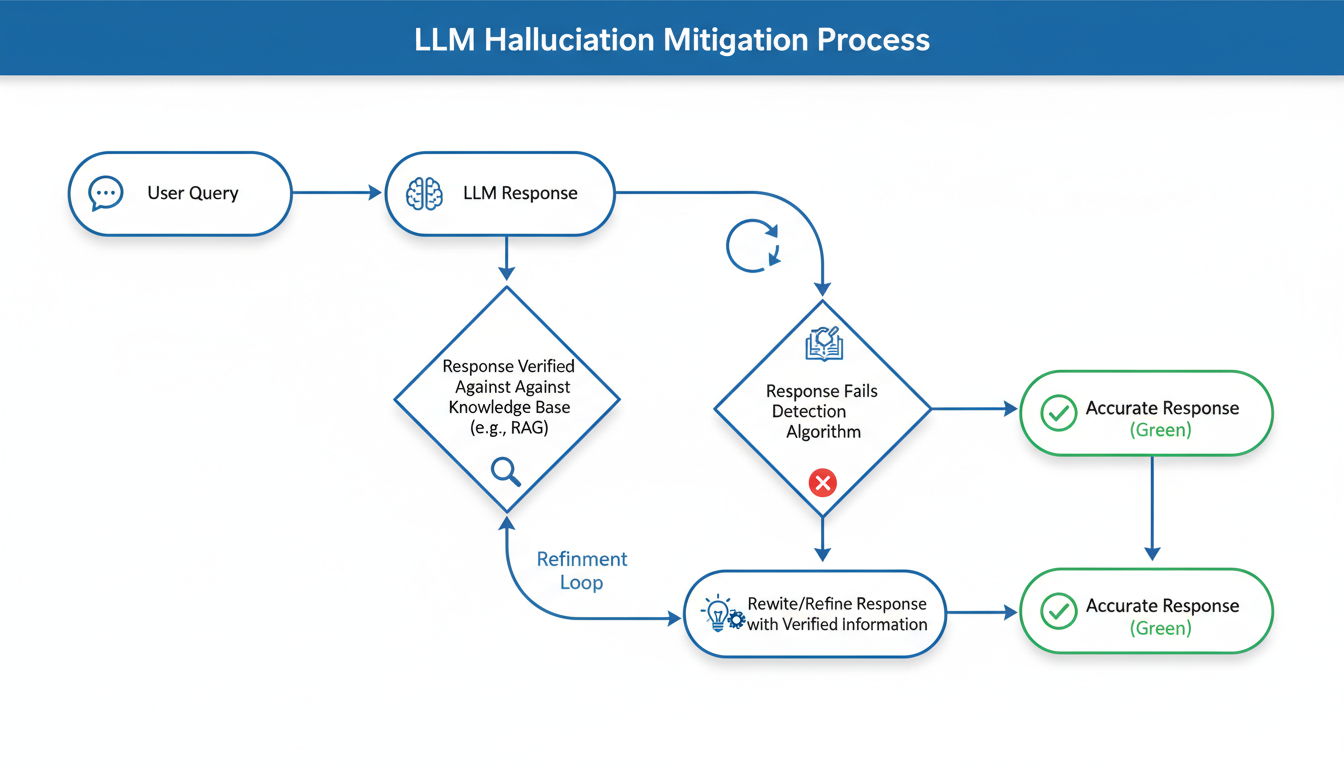 LLM Halluciation Mitigation Process

User Query

LLM Response

Response Verified Against Against Knowledge Base (e.g., RAG)

Response Fails Detection Algorithm

Accurate Response (Green)

Refinment Loop

Rewite/Refine Response with Verified Information

Accurate Response (Green)